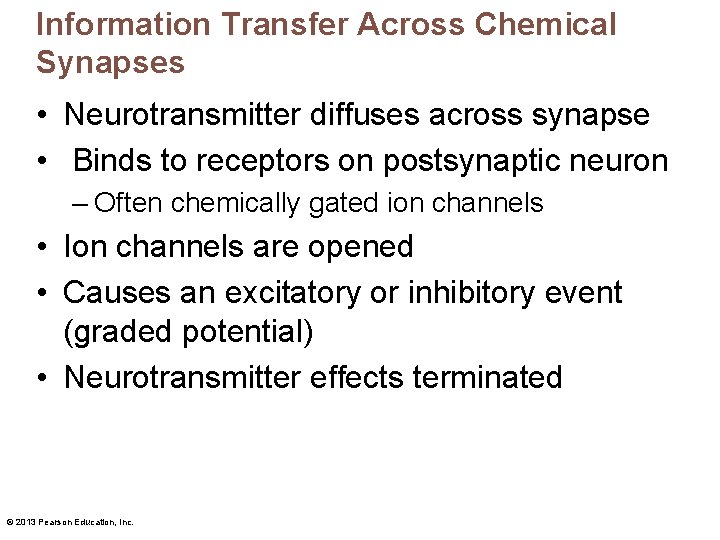 Information Transfer Across Chemical Synapses

• Neurotransmitter diffuses across synapse
• Binds to receptors on postsynaptic neuron
– Often chemically gated ion channels
• Ion channels are opened
• Causes an excitatory or inhibitory event (graded potential)
• Neurotransmitter effects terminated

© 2013 Pearson Education, Inc.